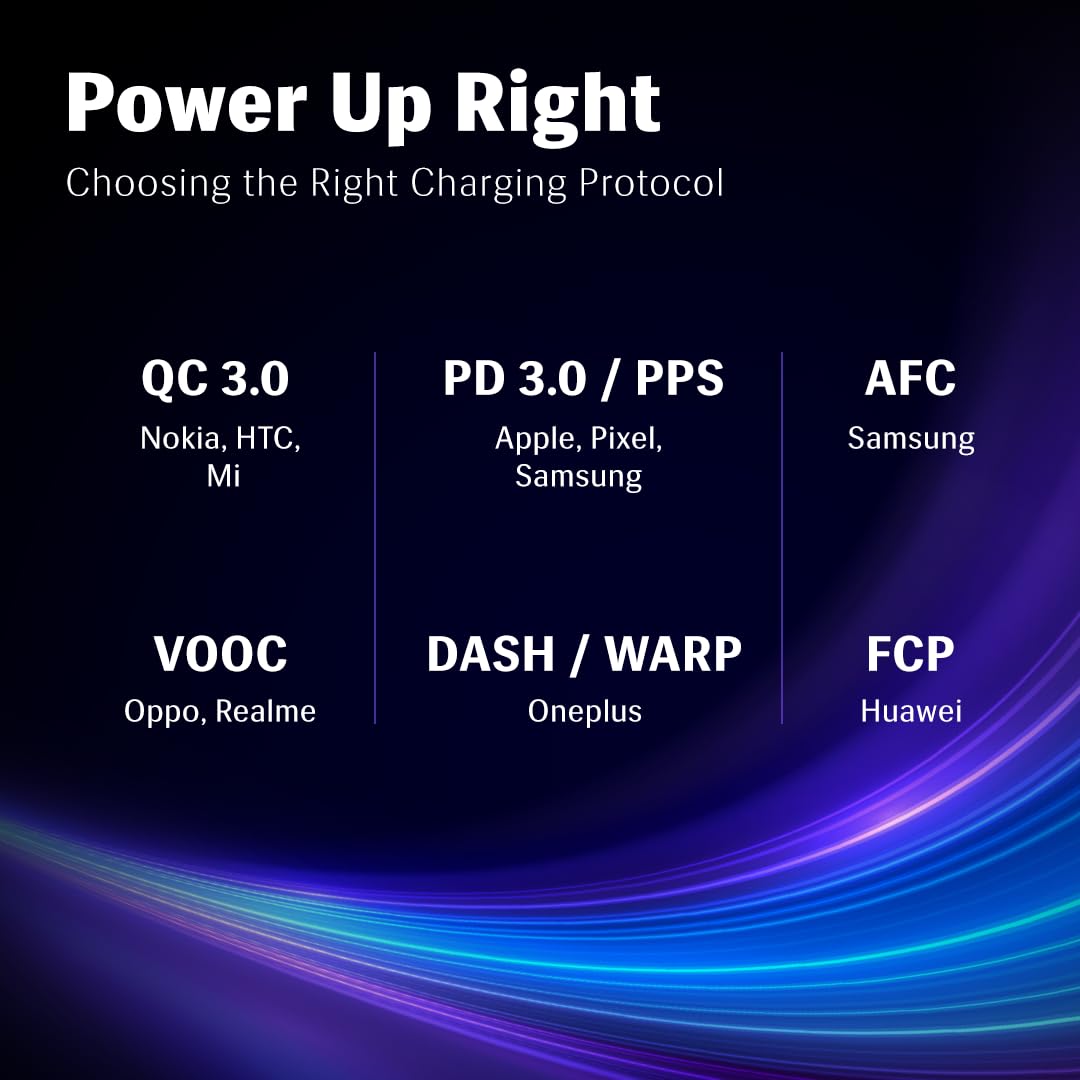 Power Up Right

Choosing the Right Charging Protocol

QC 3.0
Nokia, HTC, Mi

PD 3.0 / PPS
Apple, Pixel, Samsung

AFC
Samsung

VOOC
Oppo, Realme

DASH / WARP
Oneplus

FCP
Huawei